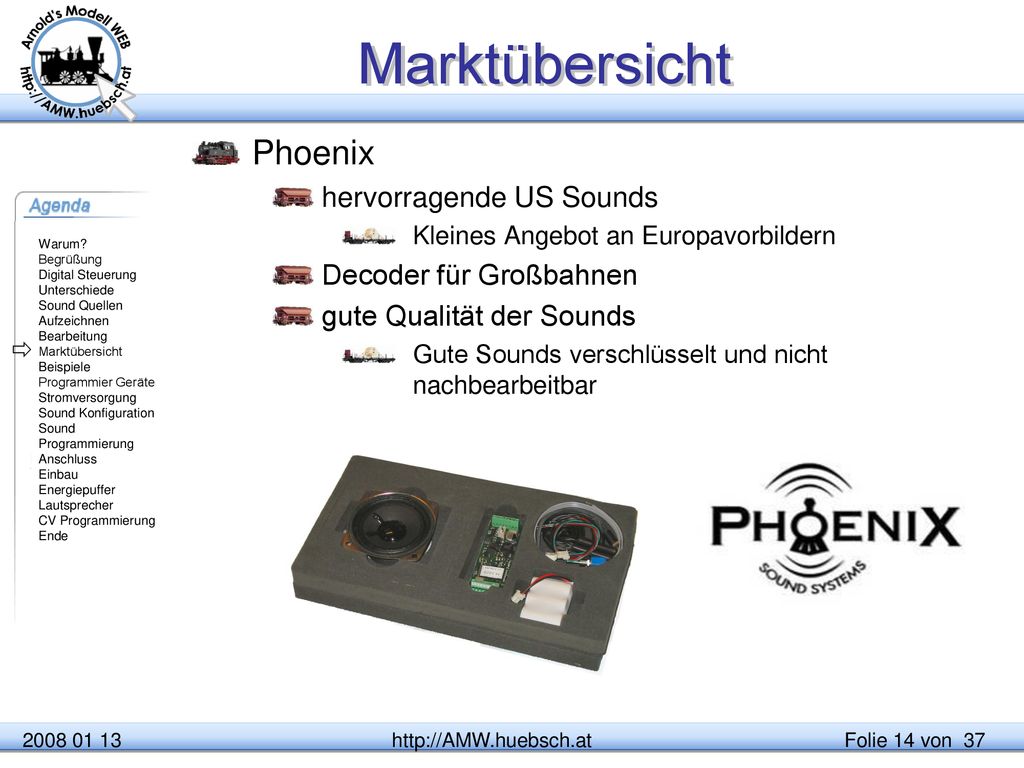 Arnold's Modell WEB
http://AMW.huebsch.at

Marktübersicht

Agenda

Warum?
Begrüßung
Digital Steuerung
Unterschiede
Sound Quellen
Aufzeichnen
Bearbeitung
Marktübersicht
Beispiele
Programmier Geräte
Stromversorgung
Sound Konfiguration
Sound
Programmierung
Anschluss
Einbau
Energiepuffer
Lautsprecher
CV Programmierung
Ende

Phoenix

hervorragende US Sounds

Kleines Angebot an Europavorbildern

Decoder für Großbahnen

gute Qualität der Sounds

Gute Sounds verschlüsselt und nicht nachbearbeitbar

PHOENIX
SOUND SYSTEMS

2008 01 13 http://AMW.huebsch.at Folie 14 von 37